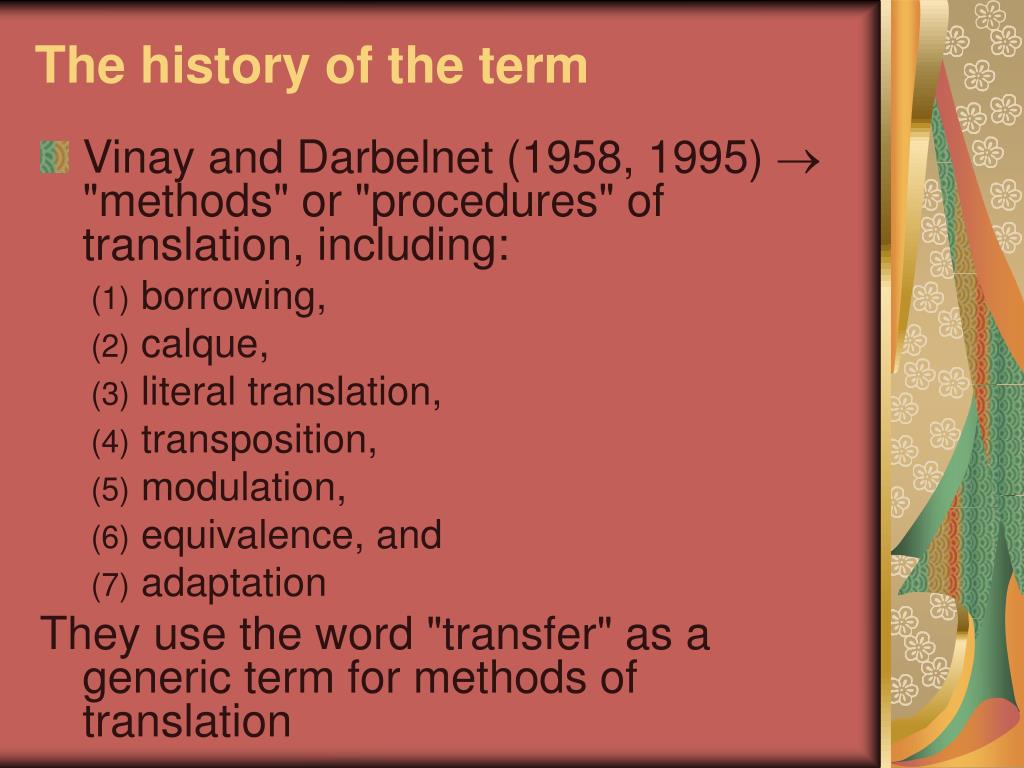 The history of the term

Vinay and Darbelnet (1958, 1995) $\rightarrow$ "methods" or "procedures" of translation, including:

(1) borrowing,
(2) calque,
(3) literal translation,
(4) transposition,
(5) modulation,
(6) equivalence, and
(7) adaptation

They use the word "transfer" as a generic term for methods of translation